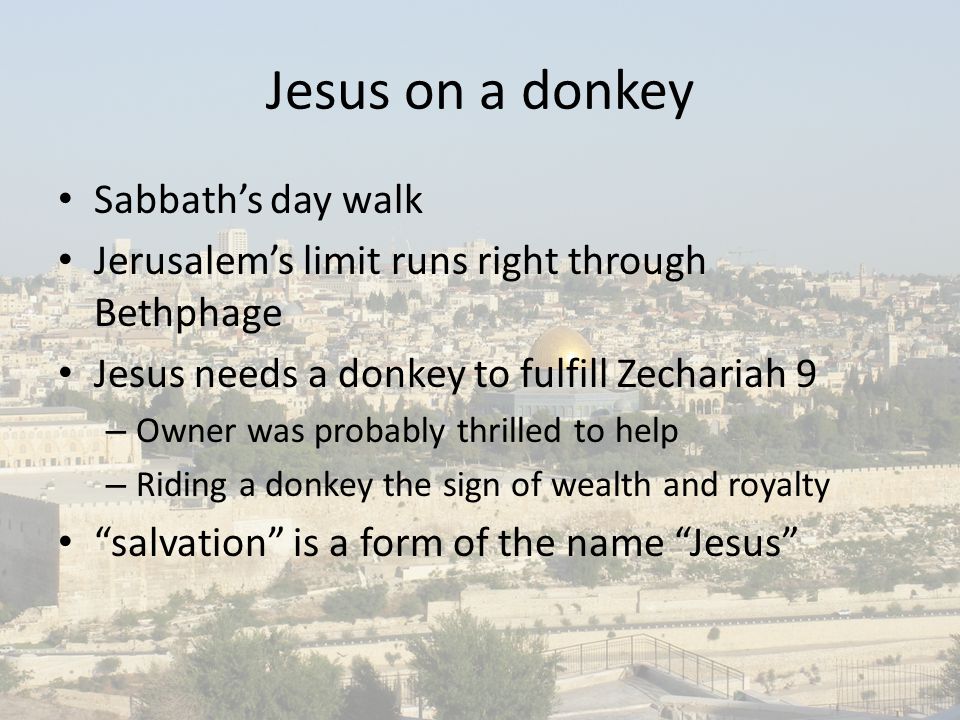 Jesus on a donkey

• Sabbath's day walk
• Jerusalem's limit runs right through Bethphage
• Jesus needs a donkey to fulfill Zechariah 9
  – Owner was probably thrilled to help
  – Riding a donkey the sign of wealth and royalty
• "salvation" is a form of the name "Jesus"